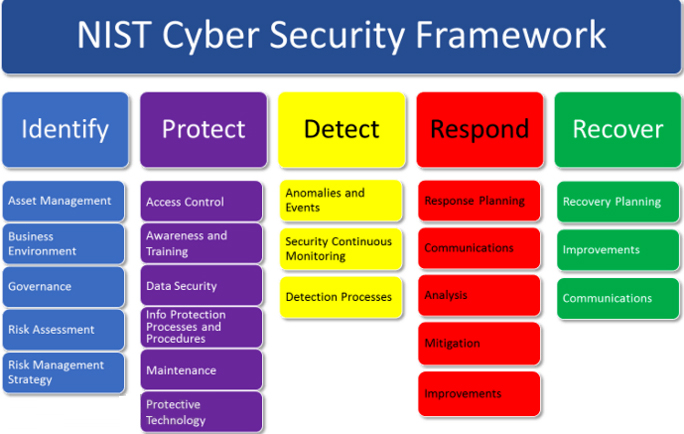 NIST Cyber Security Framework

Identify

Asset Management

Business Environment

Governance

Risk Assessment

Risk Management Strategy

Protect

Access Control

Awareness and Training

Data Security

Info Protection Processes and Procedures

Maintenance

Protective Technology

Detect

Anomalies and Events

Security Continuous Monitoring

Detection Processes

Respond

Response Planning

Communications

Analysis

Mitigation

Improvements

Recover

Recovery Planning

Improvements

Communications